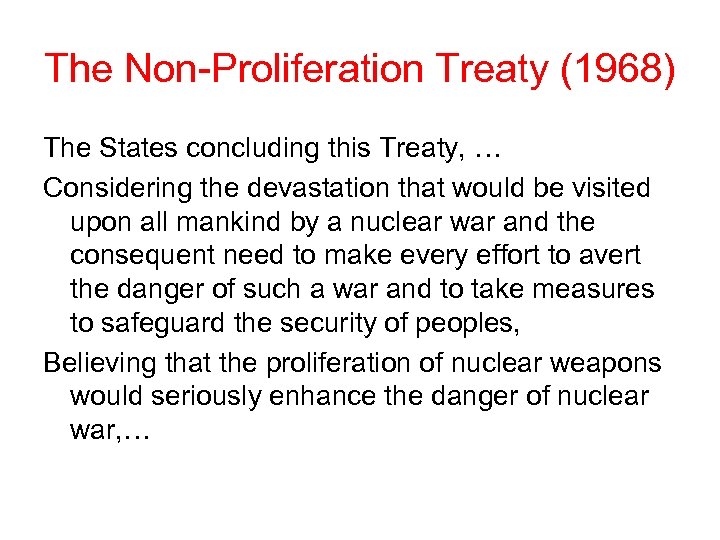 The Non-Proliferation Treaty (1968)

The States concluding this Treaty, …

Considering the devastation that would be visited upon all mankind by a nuclear war and the consequent need to make every effort to avert the danger of such a war and to take measures to safeguard the security of peoples,

Believing that the proliferation of nuclear weapons would seriously enhance the danger of nuclear war,…